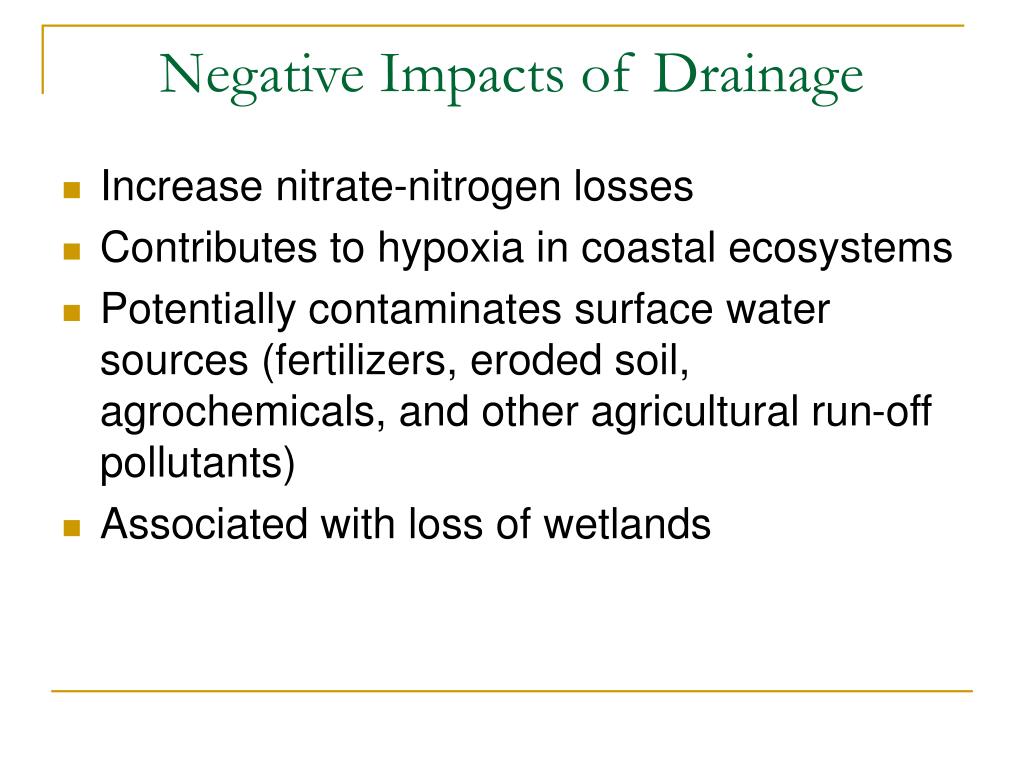 Negative Impacts of Drainage

- Increase nitrate-nitrogen losses
- Contributes to hypoxia in coastal ecosystems
- Potentially contaminates surface water sources (fertilizers, eroded soil, agrochemicals, and other agricultural run-off pollutants)
- Associated with loss of wetlands